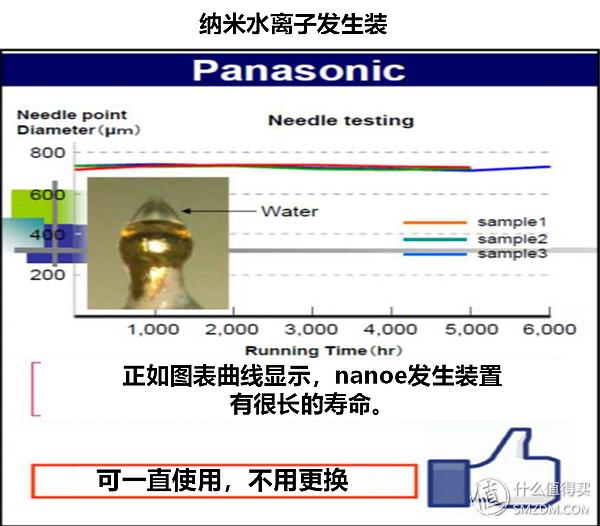 纳米水离子发生装

Panasonic

Needle point Diameter (μm)

Needle testing

800
600
400
200

Water

sample1
sample2
sample3

1,000 2,000 3,000 4,000 5,000 6,000

Running Time (hr)

正如图表曲线显示，nanoe发生装置有很长的寿命。

可一直使用，不用更换

值 什么值得买 SMZDM.COM